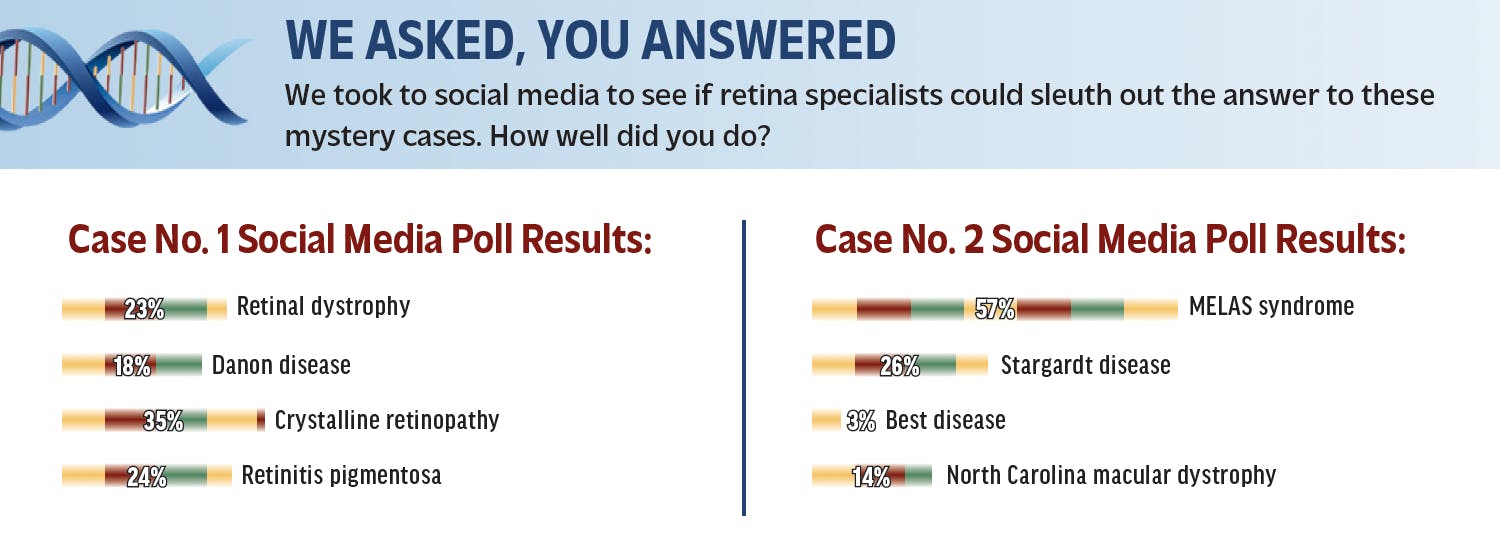 WE ASKED, YOU ANSWERED

We took to social media to see if retina specialists could sleuth out the answer to these mystery cases. How well did you do?

Case No. 1 Social Media Poll Results:

23% Retinal dystrophy

18% Danon disease

35% Crystalline retinopathy

24% Retinitis pigmentosa

Case No. 2 Social Media Poll Results:

57% MELAS syndrome

26% Stargardt disease

3% Best disease

14% North Carolina macular dystrophy